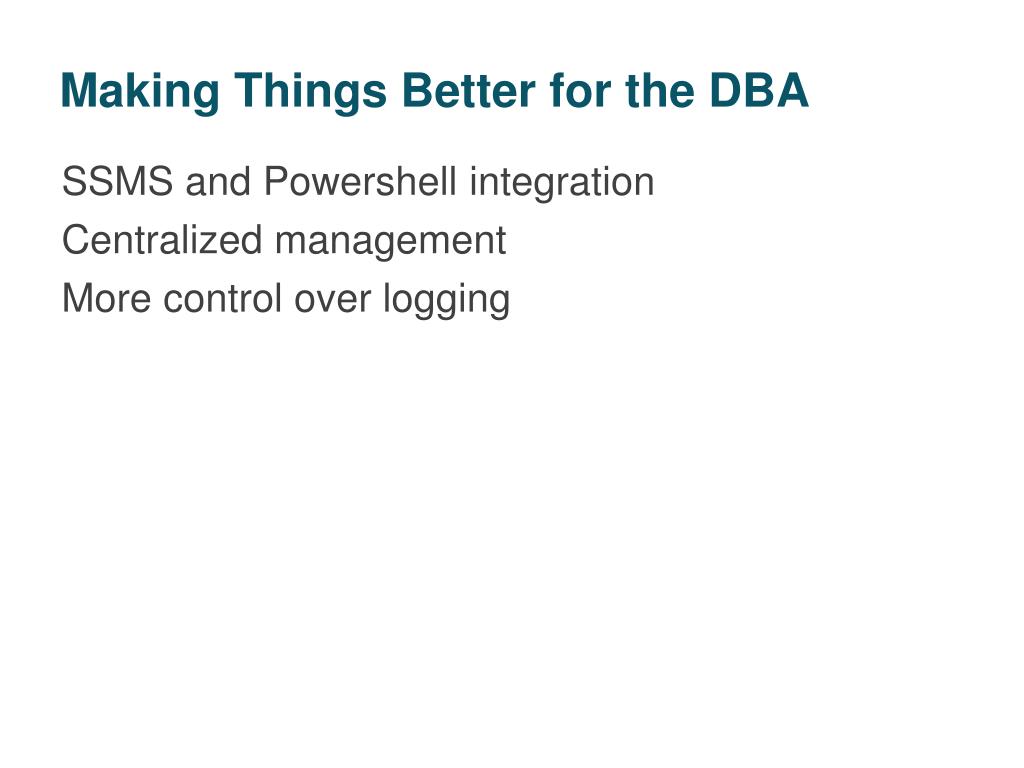 Making Things Better for the DBA

SSMS and Powershell integration
Centralized management
More control over logging